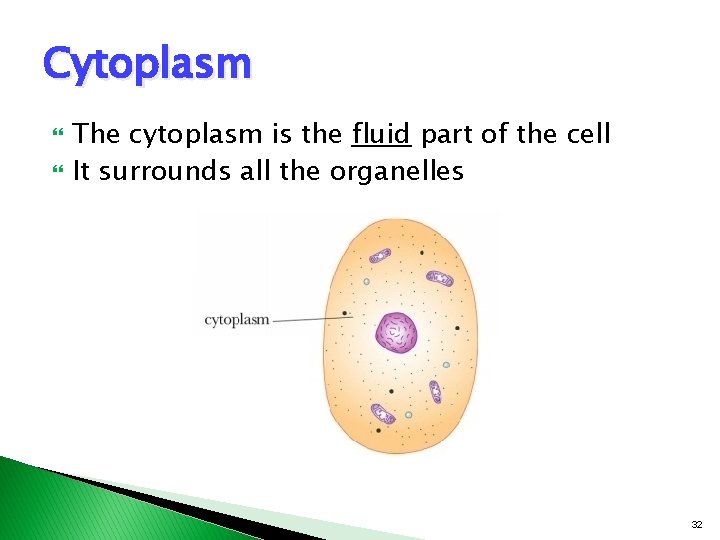 Cytoplasm

The cytoplasm is the fluid part of the cell
It surrounds all the organelles

cytoplasm

32